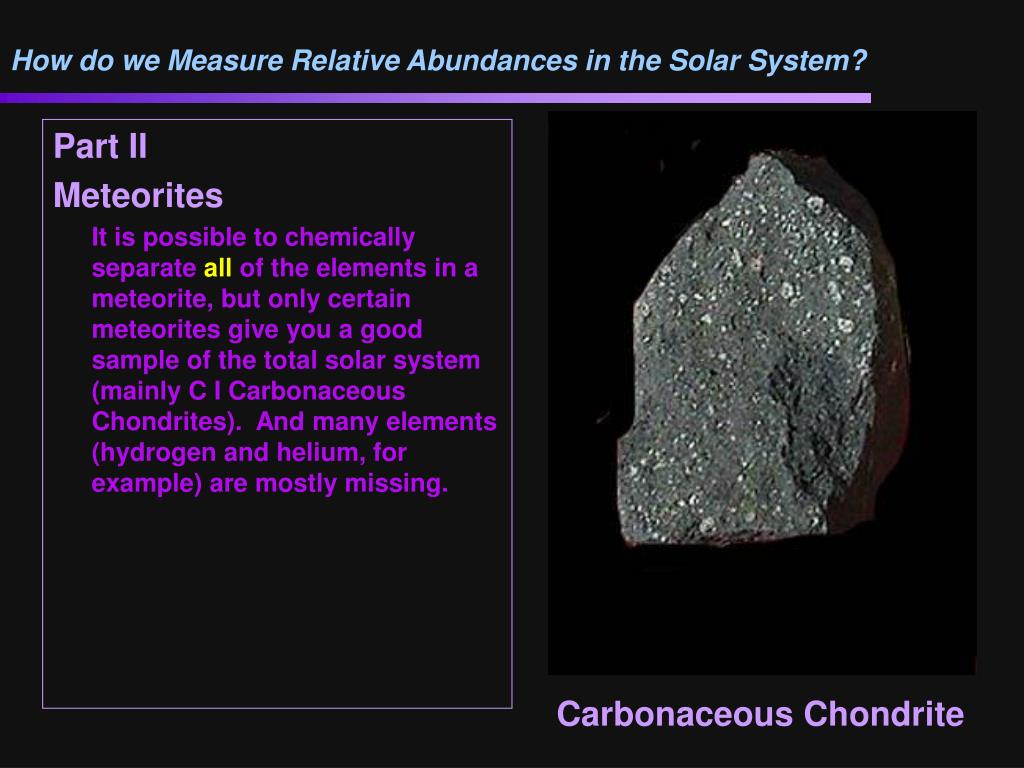 How do we Measure Relative Abundances in the Solar System?

Part II

Meteorites

It is possible to chemically separate all of the elements in a meteorite, but only certain meteorites give you a good sample of the total solar system (mainly C I Carbonaceous Chondrites). And many elements (hydrogen and helium, for example) are mostly missing.

Carbonaceous Chondrite